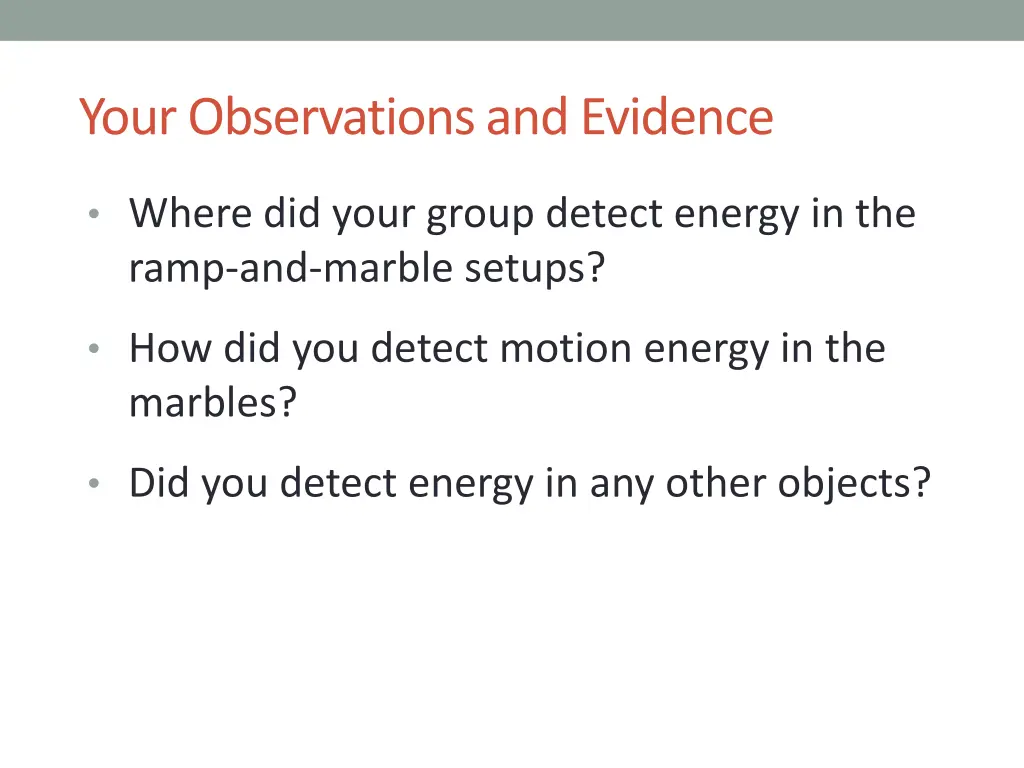 Your Observations and Evidence

• Where did your group detect energy in the ramp-and-marble setups?

• How did you detect motion energy in the marbles?

• Did you detect energy in any other objects?